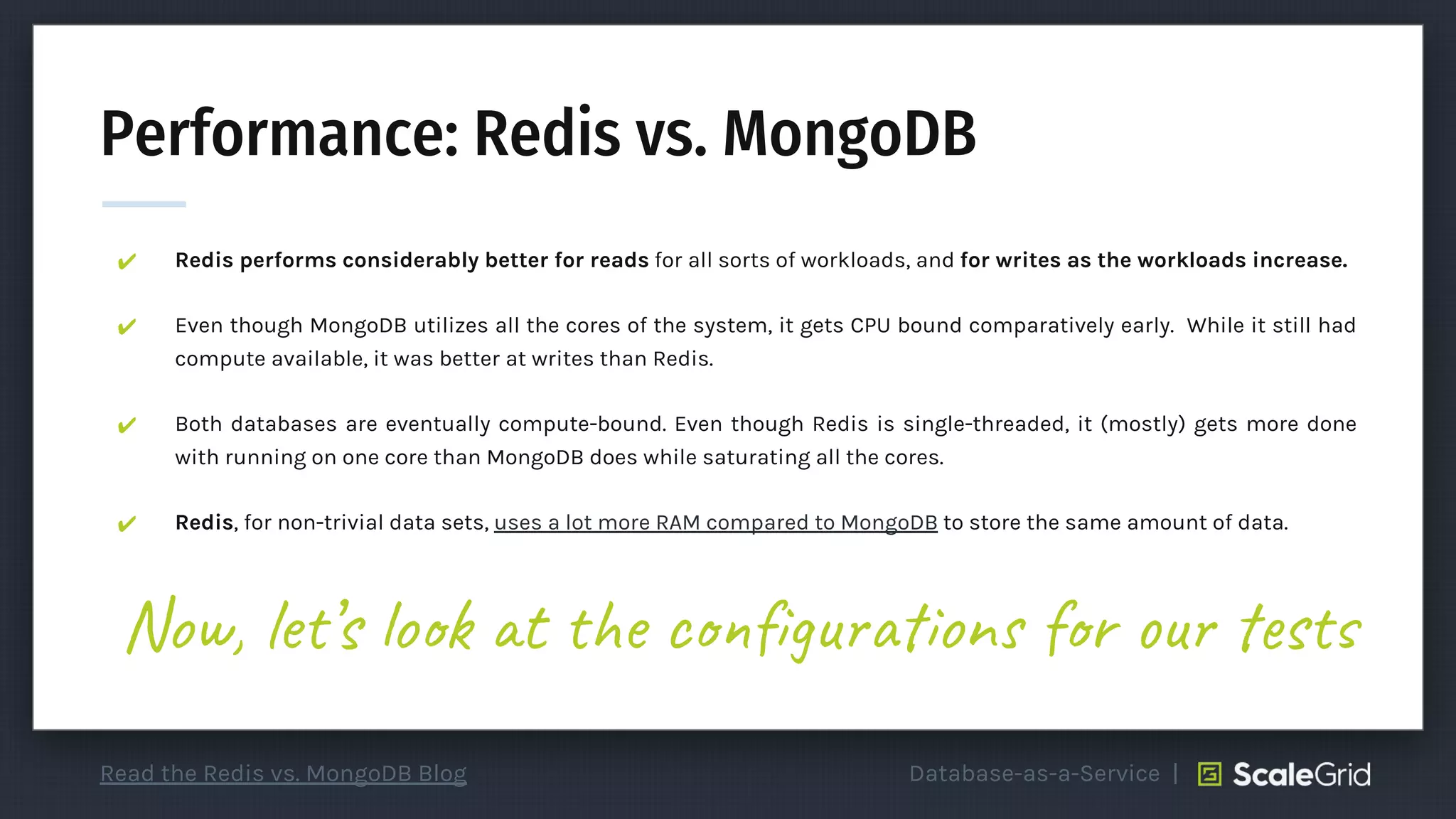 Performance: Redis vs. MongoDB

✔ Redis performs considerably better for reads for all sorts of workloads, and for writes as the workloads increase.

✔ Even though MongoDB utilizes all the cores of the system, it gets CPU bound comparatively early. While it still had compute available, it was better at writes than Redis.

✔ Both databases are eventually compute-bound. Even though Redis is single-threaded, it (mostly) gets more done with running on one core than MongoDB does while saturating all the cores.

✔ Redis, for non-trivial data sets, uses a lot more RAM compared to MongoDB to store the same amount of data.

Now, let's look at the configurations for our tests

Read the Redis vs. MongoDB Blog

Database-as-a-Service | ScaleGrid